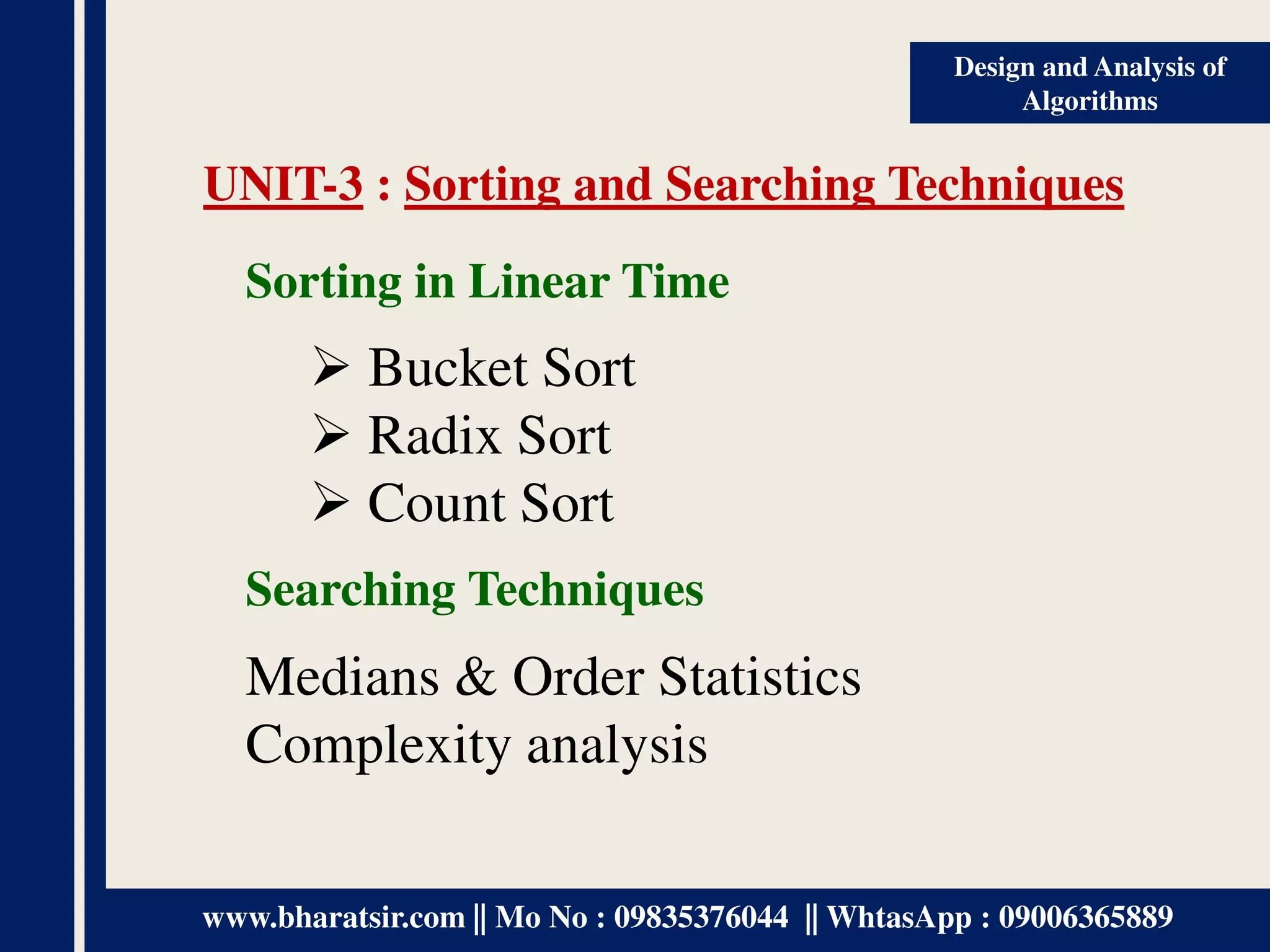 Design and Analysis of Algorithms

UNIT-3 : Sorting and Searching Techniques

Sorting in Linear Time

➢ Bucket Sort
➢ Radix Sort
➢ Count Sort

Searching Techniques

Medians & Order Statistics
Complexity analysis

www.bharatsir.com || Mo No : 09835376044 || WhtasApp : 09006365889